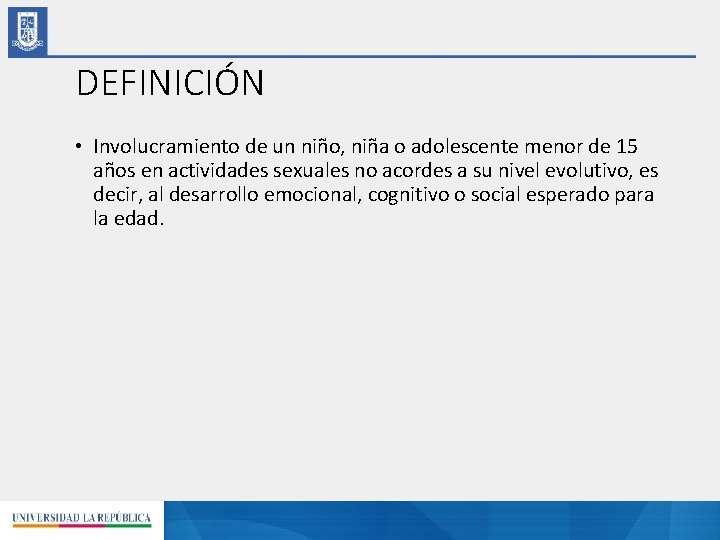 DEFINICIÓN

• Involucramiento de un niño, niña o adolescente menor de 15 años en actividades sexuales no acordes a su nivel evolutivo, es decir, al desarrollo emocional, cognitivo o social esperado para la edad.

UNIVERSIDAD LA REPÚBLICA